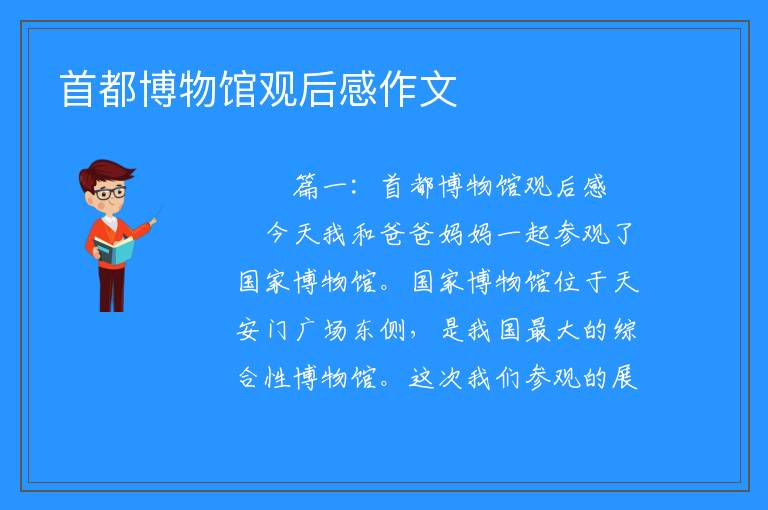 首都博物馆观后感作文

篇一：首都博物馆观后感

今天我和爸爸妈妈一起参观了国家博物馆。国家博物馆位于天安门广场东侧，是我国最大的综合性博物馆。这次我们参观的展